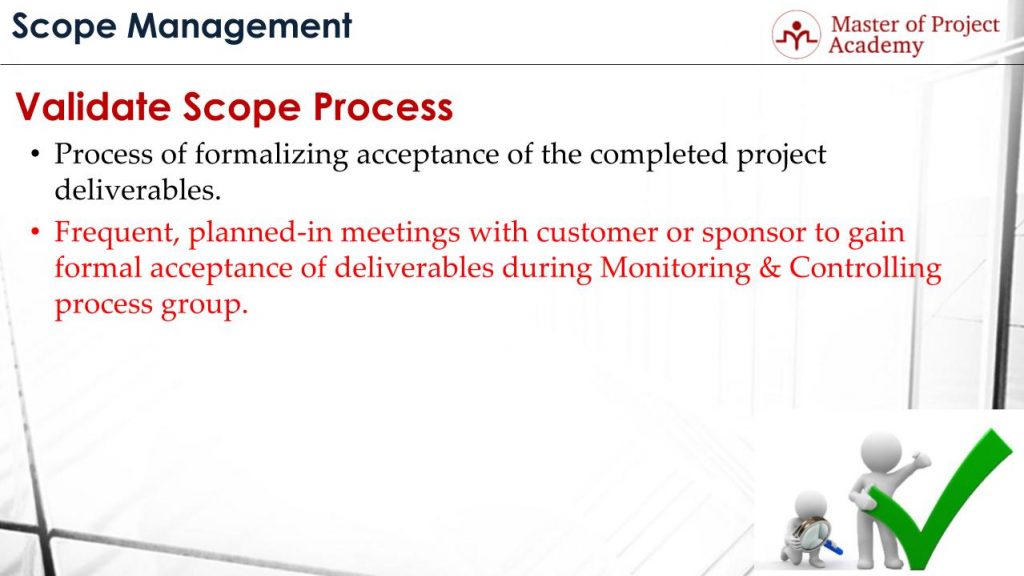 Scope Management

Master of Project Academy

Validate Scope Process

• Process of formalizing acceptance of the completed project deliverables.

• Frequent, planned-in meetings with customer or sponsor to gain formal acceptance of deliverables during Monitoring & Controlling process group.